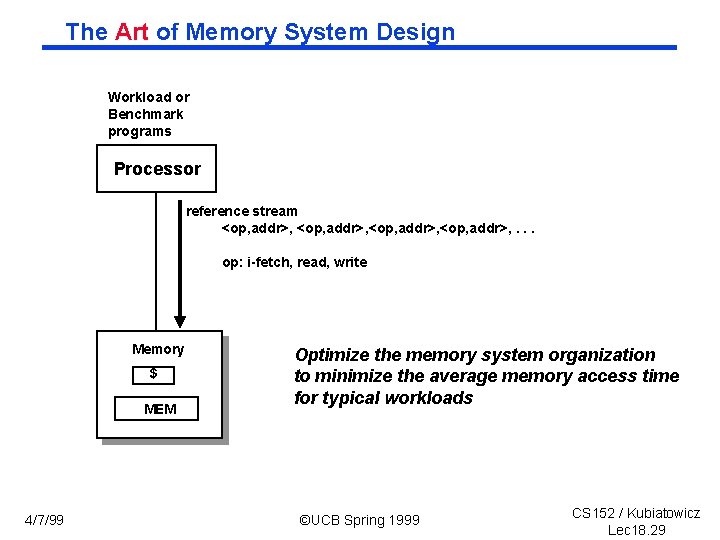 The Art of Memory System Design

Workload or Benchmark programs

Processor

reference stream
<op,addr>, <op,addr>,<op,addr>,<op,addr>, . . .

op: i-fetch, read, write

Memory

$

MEM

Optimize the memory system organization to minimize the average memory access time for typical workloads

4/7/99

©UCB Spring 1999

CS152 / Kubiatowicz
Lec18.29